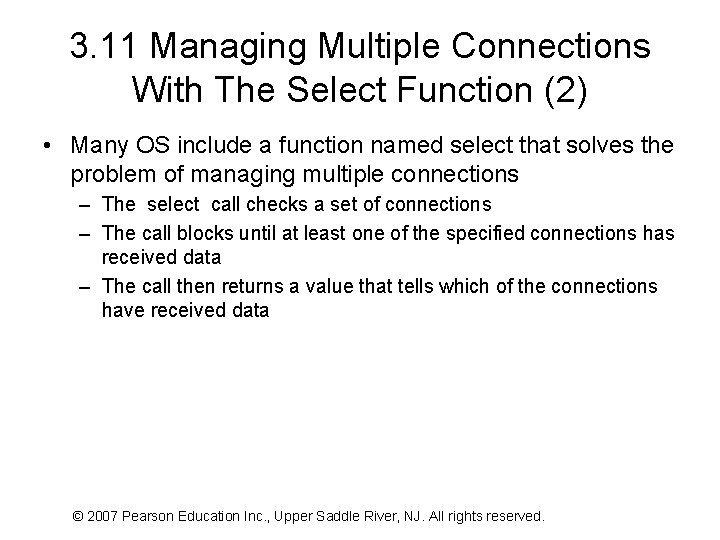 3.11 Managing Multiple Connections With The Select Function (2)

• Many OS include a function named select that solves the problem of managing multiple connections
– The select call checks a set of connections
– The call blocks until at least one of the specified connections has received data
– The call then returns a value that tells which of the connections have received data

© 2007 Pearson Education Inc., Upper Saddle River, NJ. All rights reserved.